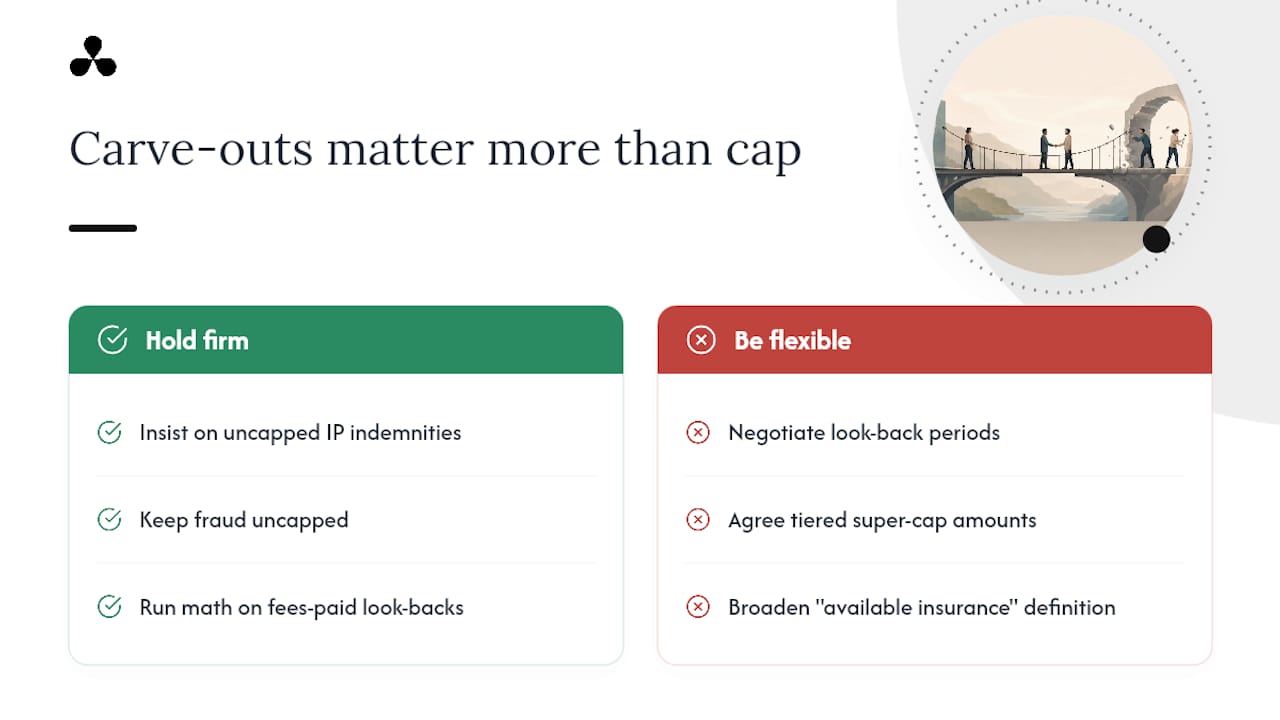 Carve-outs matter more than cap

Hold firm

Insist on uncapped IP indemnities

Keep fraud uncapped

Run math on fees-paid look-backs

Be flexible

Negotiate look-back periods

Agree tiered super-cap amounts

Broaden "available insurance" definition